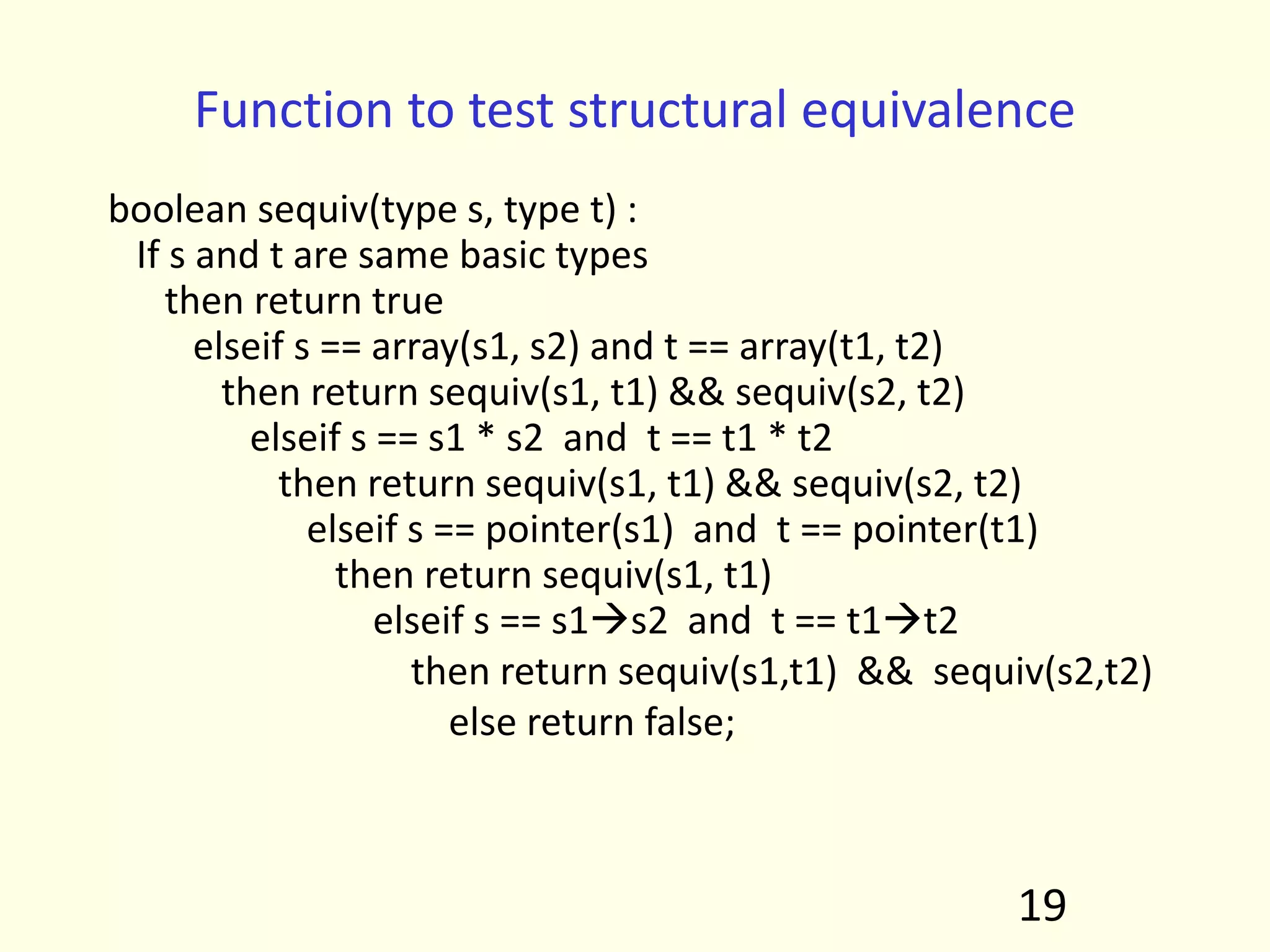 Function to test structural equivalence

boolean sequiv(type s, type t) :
If s and t are same basic types
then return true
elseif s == array(s1, s2) and t == array(t1, t2)
then return sequiv(s1, t1) && sequiv(s2, t2)
elseif s == s1 * s2 and t == t1 * t2
then return sequiv(s1, t1) && sequiv(s2, t2)
elseif s == pointer(s1) and t == pointer(t1)
then return sequiv(s1, t1)
elseif s == s1→s2 and t == t1→t2
then return sequiv(s1,t1) && sequiv(s2,t2)
else return false;

19